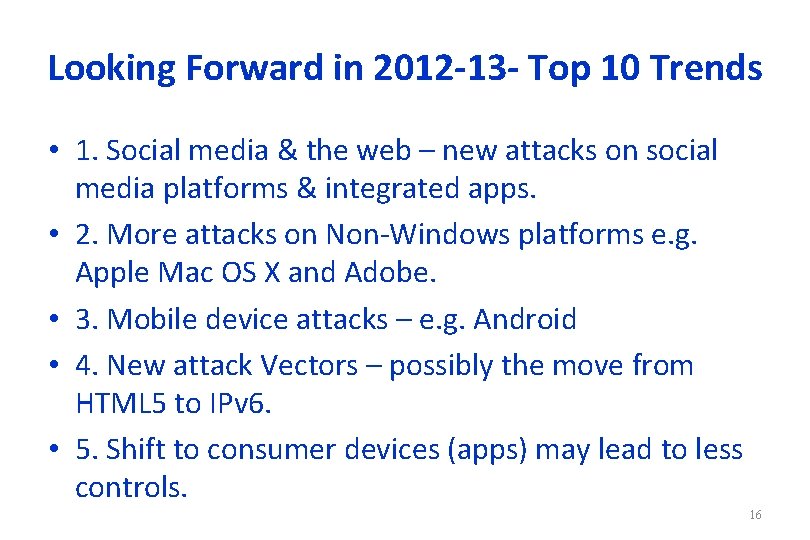 Looking Forward in 2012-13- Top 10 Trends

• 1. Social media & the web – new attacks on social media platforms & integrated apps.

• 2. More attacks on Non-Windows platforms e.g. Apple Mac OS X and Adobe.

• 3. Mobile device attacks – e.g. Android

• 4. New attack Vectors – possibly the move from HTML5 to IPv6.

• 5. Shift to consumer devices (apps) may lead to less controls.

16